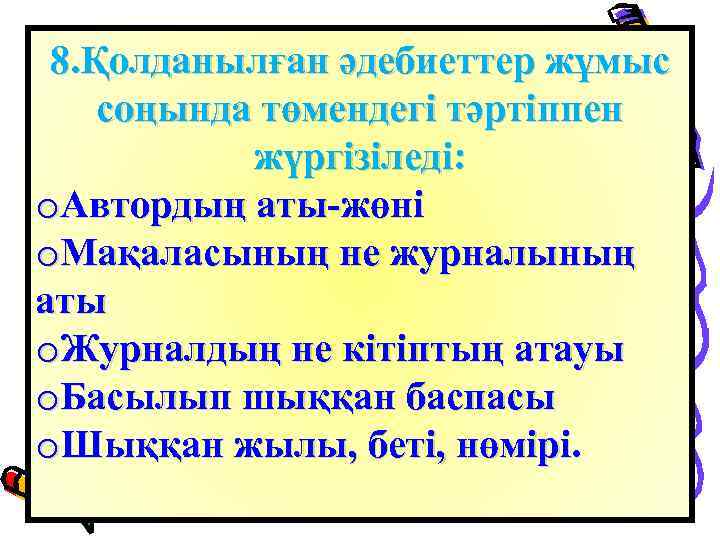 8.Қолданылған әдебиеттер жұмыс соңында төмендегі тәртіппен жүргізіледі:

oАвтордың аты-жөні
oМақаласының не журналының аты
oЖурналдың не кітіптың атауы
oБасылып шыққан баспасы
oШыққан жылы, беті, нөмірі.